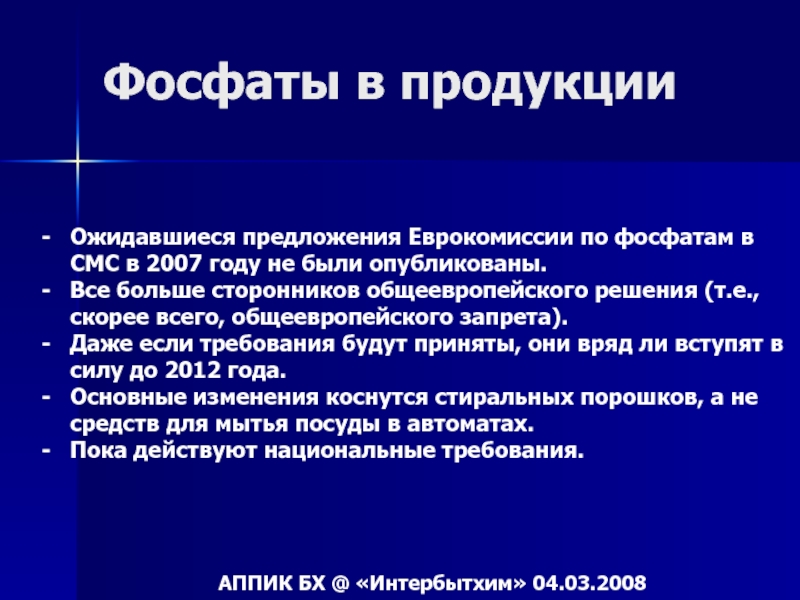 Фосфаты в продукции

- Ожидавшиеся предложения Еврокомиссии по фосфатам в СМС в 2007 году не были опубликованы.
- Все больше сторонников общеевропейского решения (т.е., скорее всего, общеевропейского запрета).
- Даже если требования будут приняты, они вряд ли вступят в силу до 2012 года.
- Основные изменения коснутся стиральных порошков, а не средств для мытья посуды в автоматах.
- Пока действуют национальные требования.

АППИК БХ @ «Интербытхим» 04.03.2008